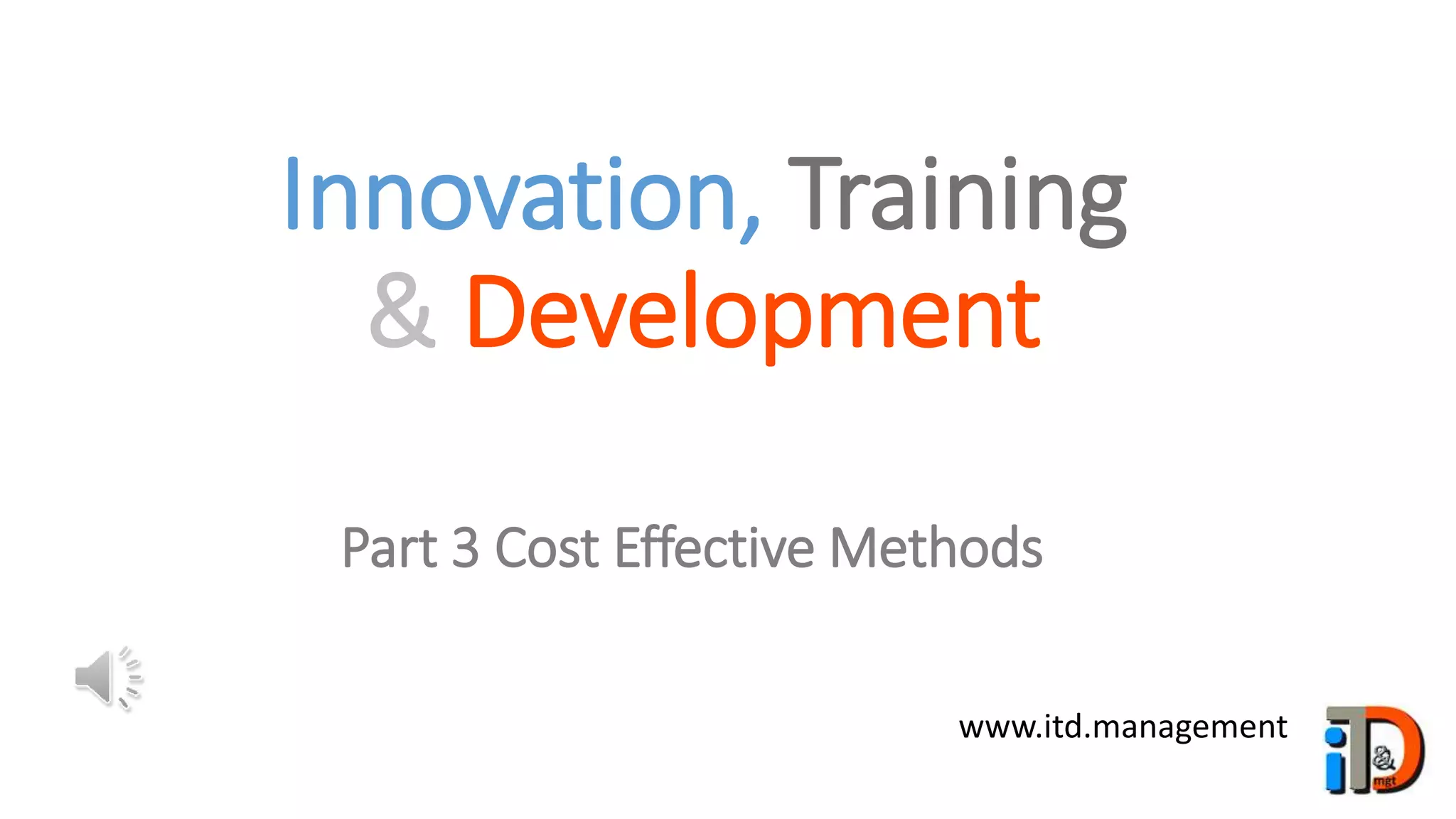 Innovation, Training & Development

Part 3 Cost Effective Methods

www.itd.management

iT&D mgt